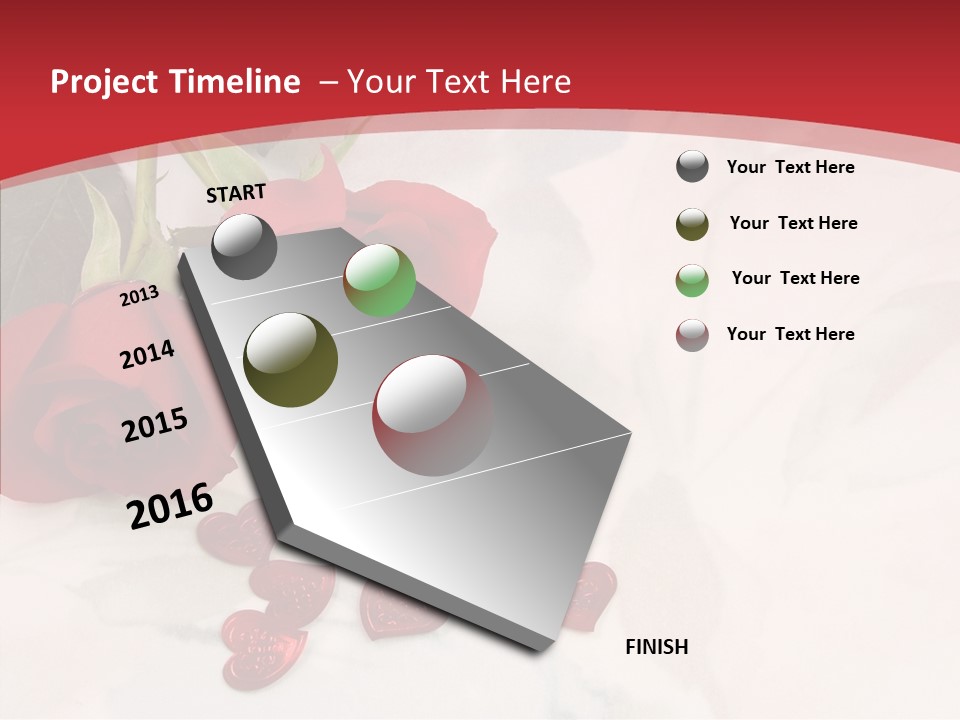 Project Timeline – Your Text Here

START

2013

2014

2015

2016

FINISH

Your Text Here

Your Text Here

Your Text Here

Your Text Here